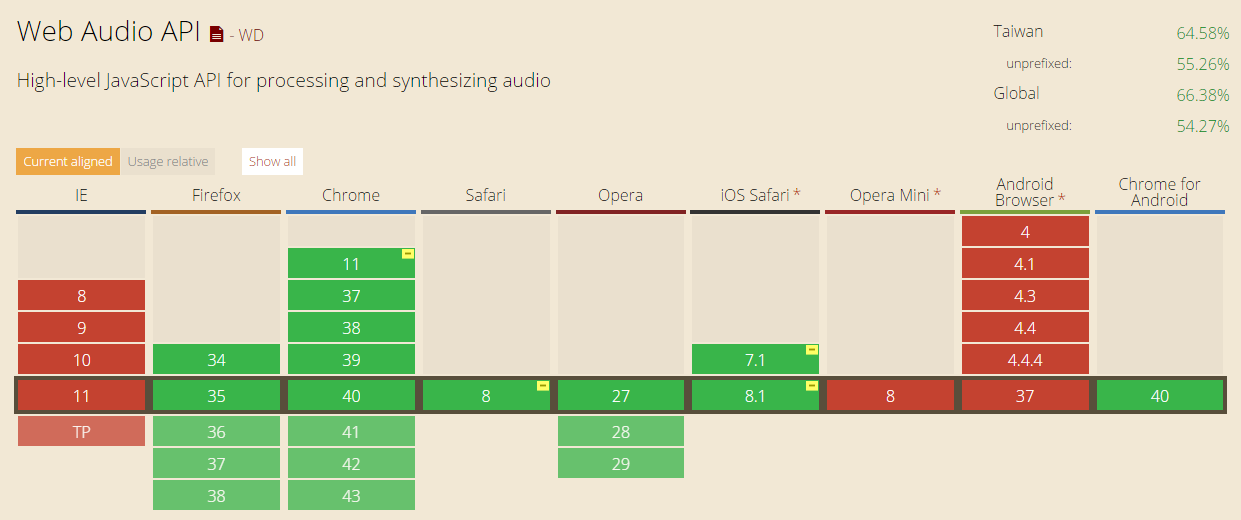 Web Audio API - WD

High-level JavaScript API for processing and synthesizing audio

Taiwan 64.58%
unprefixed: 55.26%
Global 66.38%
unprefixed: 54.27%

Current aligned Usage relative Show all

| IE | Firefox | Chrome | Safari | Opera | iOS Safari * | Opera Mini * | Android Browser * | Chrome for Android |
|---|---|---|---|---|---|---|---|---|
| | | | | | | | 4 | |
| | | 11 | | | | | 4.1 | |
| 8 | | 37 | | | | | 4.3 | |
| 9 | | 38 | | | | | 4.4 | |
| 10 | 34 | 39 | | | 7.1 | | 4.4.4 | |
| 11 | 35 | 40 | 8 | 27 | 8.1 | 8 | 37 | 40 |
| TP | 36 | 41 | | 28 | | | | |
| | 37 | 42 | | 29 | | | | |
| | 38 | 43 | | | | | | |